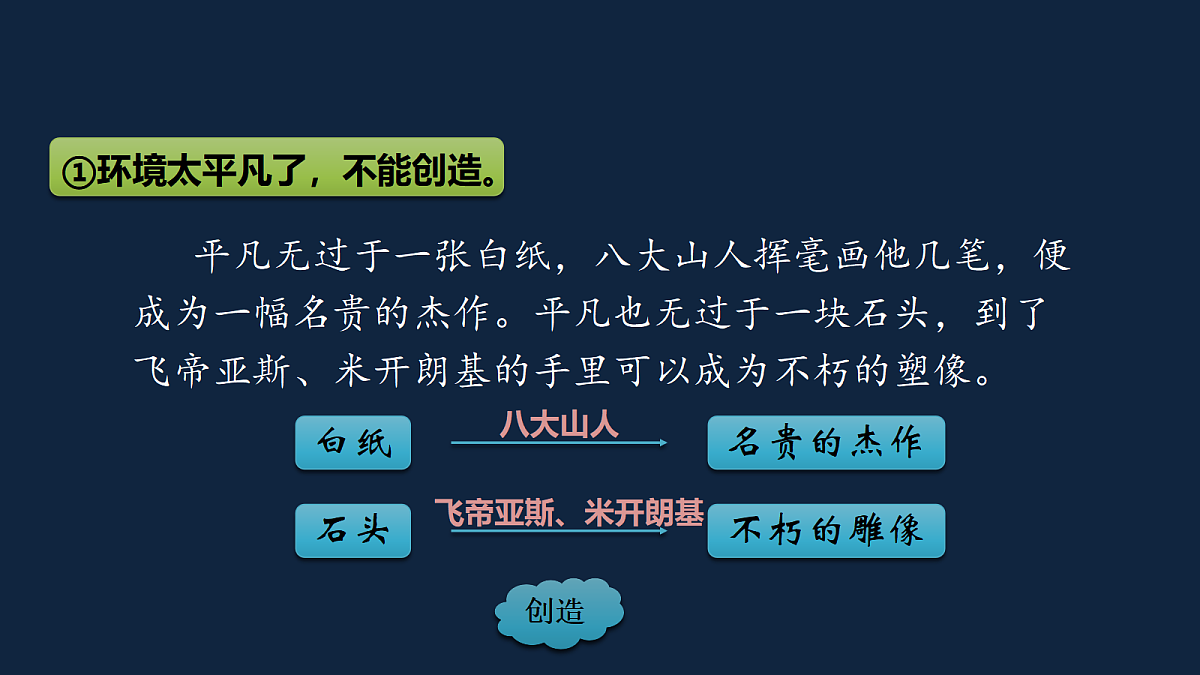 ①环境太平凡了，不能创造。

平凡无过于一张白纸，八大山人挥毫画他几笔，便成为一幅名贵的杰作。平凡也无过于一块石头，到了飞帝亚斯、米开朗基的手里可以成为不朽的塑像。

白纸

八大山人

名贵的杰作

石头

飞帝亚斯、米开朗基

不朽的雕像

创造